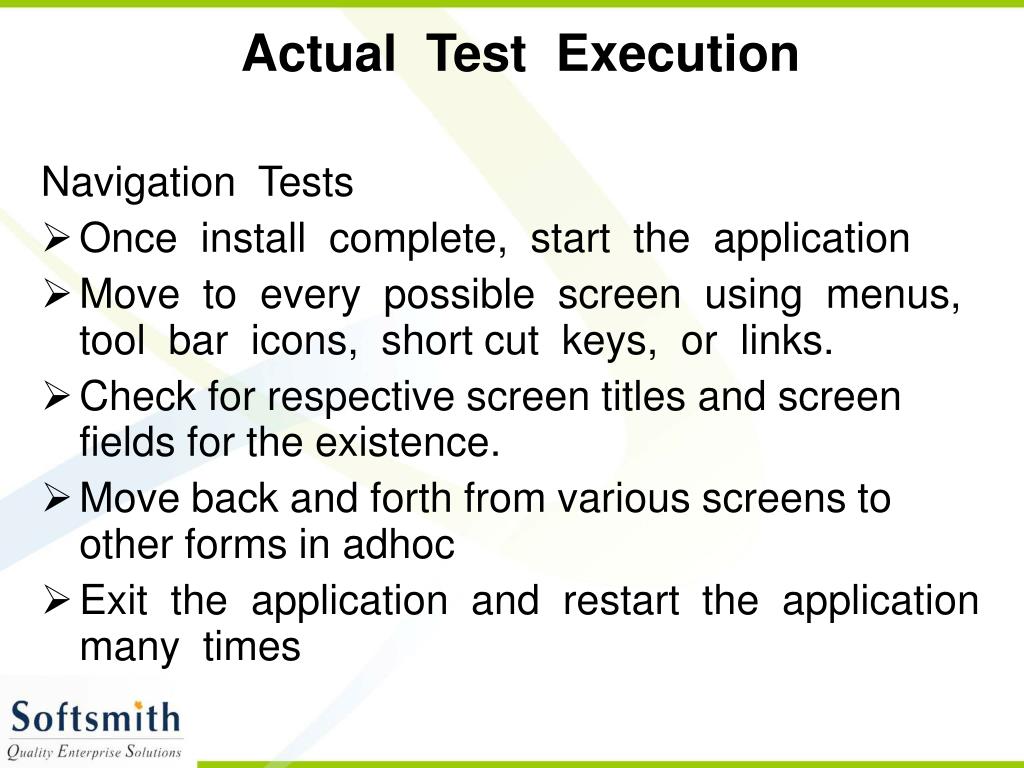 Actual Test Execution

Navigation Tests

➢ Once install complete, start the application

➢ Move to every possible screen using menus, tool bar icons, short cut keys, or links.

➢ Check for respective screen titles and screen fields for the existence.

➢ Move back and forth from various screens to other forms in adhoc

➢ Exit the application and restart the application many times

Softsmith
Quality Enterprise Solutions